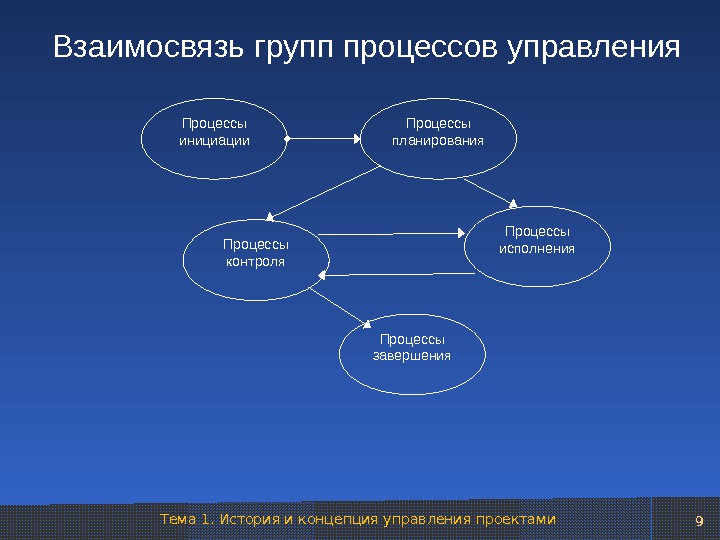 Взаимосвязь групп процессов управления

Процессы инициации

Процессы планирования

Процессы контроля

Процессы исполнения

Процессы завершения

Тема 1. История и концепция управления проектами

9